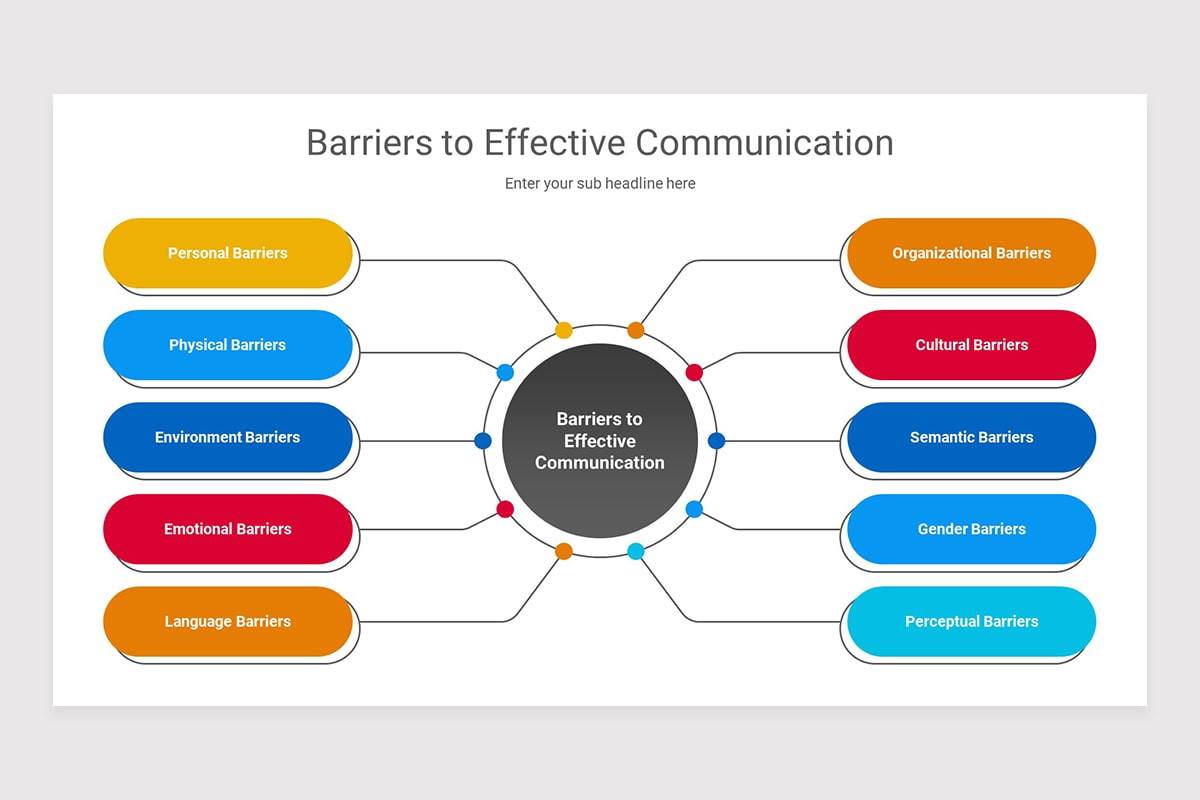 Barriers to Effective Communication

Enter your sub headline here

Personal Barriers

Physical Barriers

Environment Barriers

Emotional Barriers

Language Barriers

Barriers to Effective Communication

Organizational Barriers

Cultural Barriers

Semantic Barriers

Gender Barriers

Perceptual Barriers